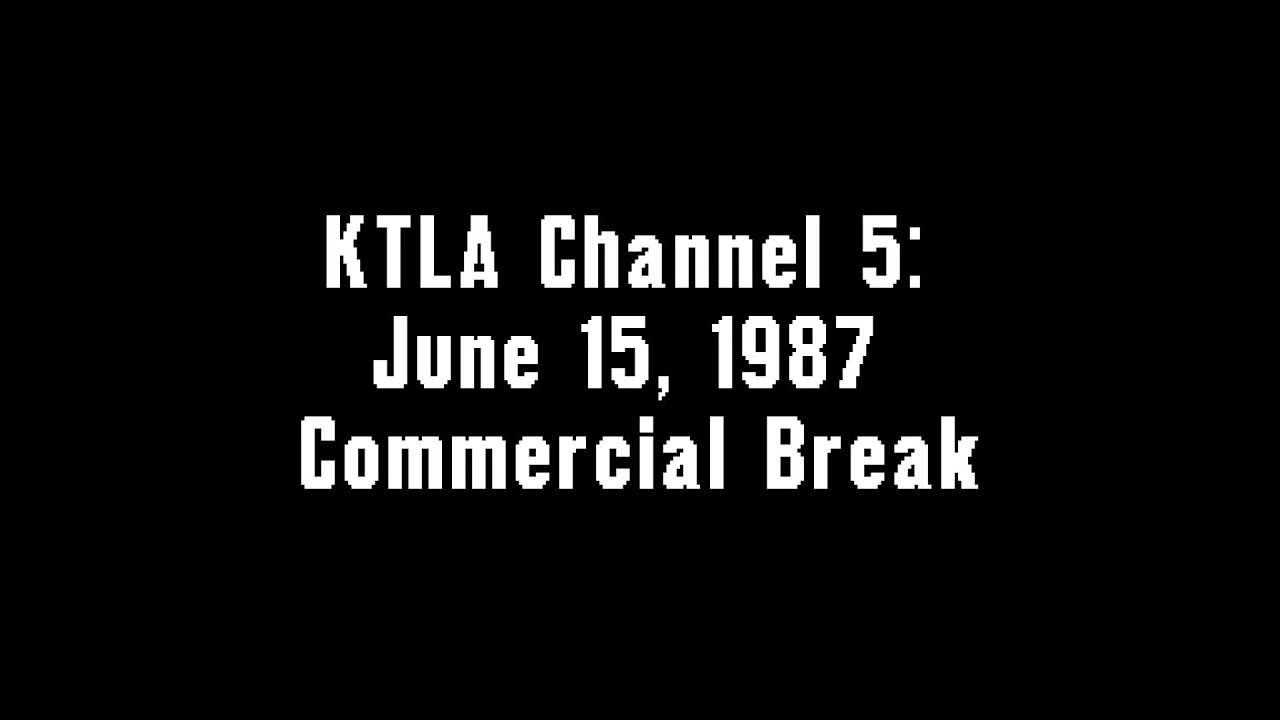 KTLA Channel 5:
June 15, 1987
Commercial Break